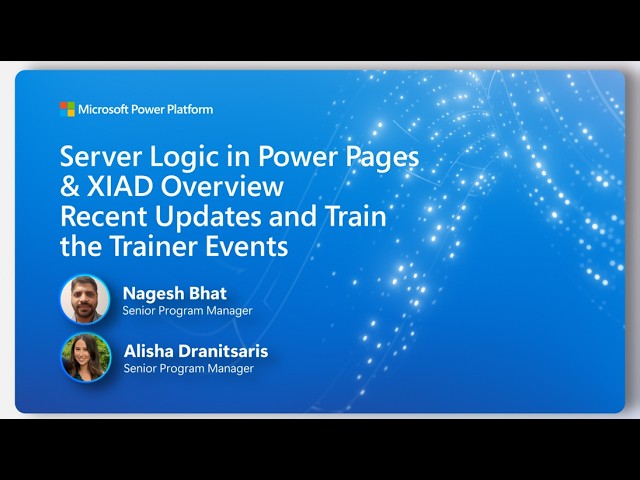 Microsoft Power Platform

Server Logic in Power Pages & XIAD Overview Recent Updates and Train the Trainer Events

Nagesh Bhat
Senior Program Manager

Alisha Dranitsaris
Senior Program Manager